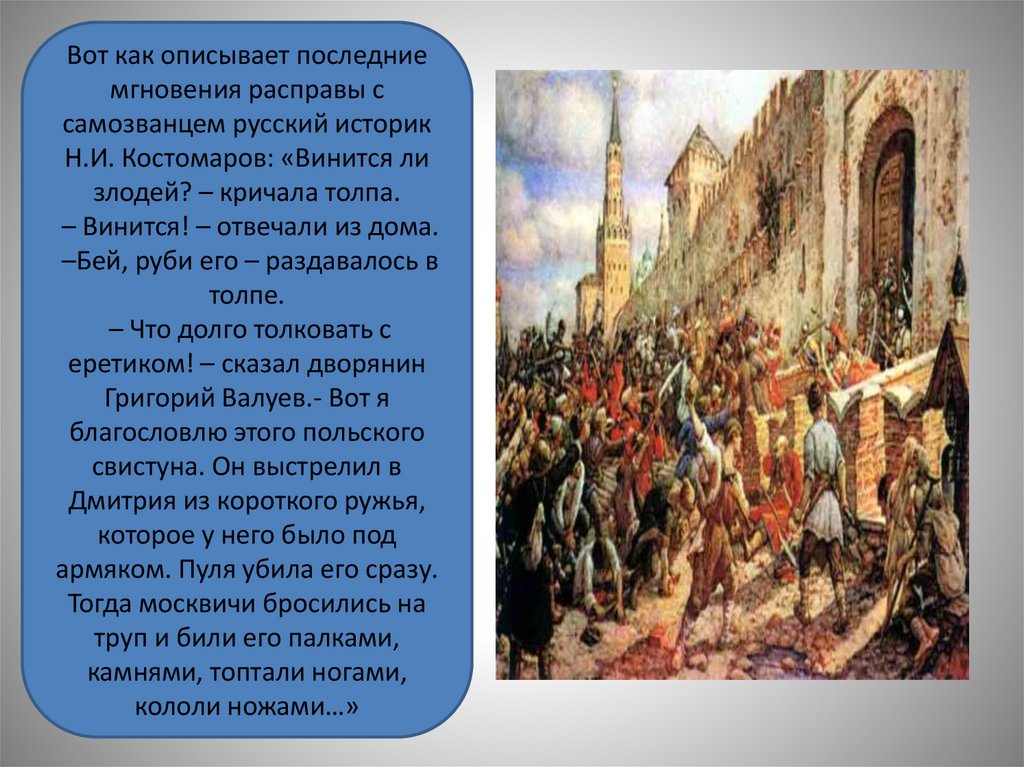 Вот как описывает последние мгновения расправы с самозванцем русский историк Н.И. Костомаров: «Винится ли злодей? – кричала толпа.
– Винится! – отвечали из дома.
–Бей, руби его – раздавалось в толпе.
– Что долго толковать с еретиком! – сказал дворянин Григорий Валуев.- Вот я благословлю этого польского свистуна. Он выстрелил в Дмитрия из короткого ружья, которое у него было под армяком. Пуля убила его сразу. Тогда москвичи бросились на труп и били его палками, камнями, топтали ногами, кололи ножами…»